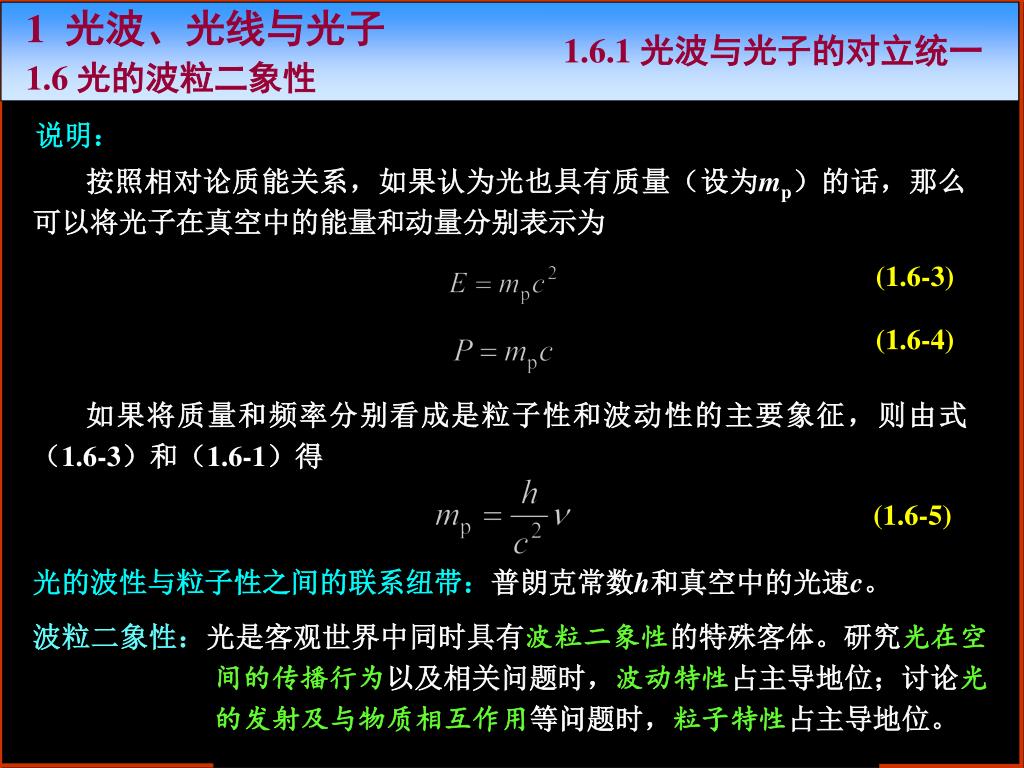 1 光波、光线与光子
1.6 光的波粒二象性

1.6.1 光波与光子的对立统一

说明：

按照相对论质能关系，如果认为光也具有质量（设为$m_p$）的话，那么可以将光子在真空中的能量和动量分别表示为

$E = m_p c^2$ (1.6-3)

$P = m_p c$ (1.6-4)

如果将质量和频率分别看成是粒子性和波动性的主要象征，则由式（1.6-3）和（1.6-1）得

$m_p = \frac{h}{c^2}\nu$ (1.6-5)

光的波性与粒子性之间的联系纽带：普朗克常数$h$和真空中的光速$c$。

波粒二象性：光是客观世界中同时具有波粒二象性的特殊客体。研究光在空间的传播行为以及相关问题时，波动特性占主导地位；讨论光的发射及与物质相互作用等问题时，粒子特性占主导地位。